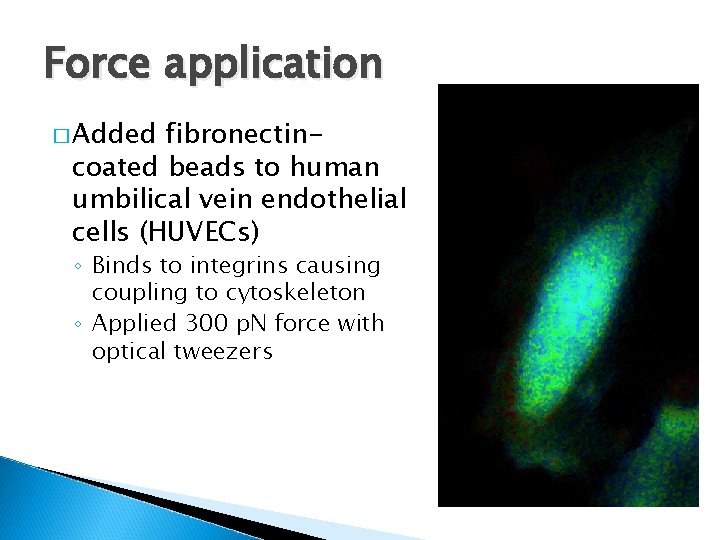 Force application

□ Added fibronectin-coated beads to human umbilical vein endothelial cells (HUVECs)

◦ Binds to integrins causing coupling to cytoskeleton
◦ Applied 300 pN force with optical tweezers